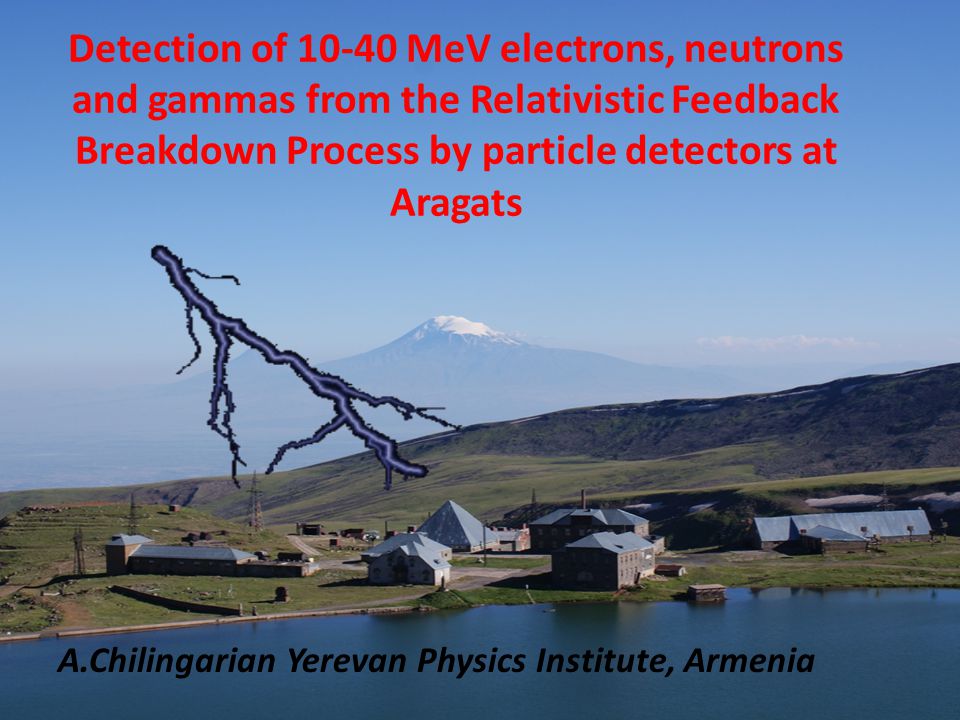 Detection of 10-40 MeV electrons, neutrons and gammas from the Relativistic Feedback Breakdown Process by particle detectors at Aragats

A.Chilingarian Yerevan Physics Institute, Armenia